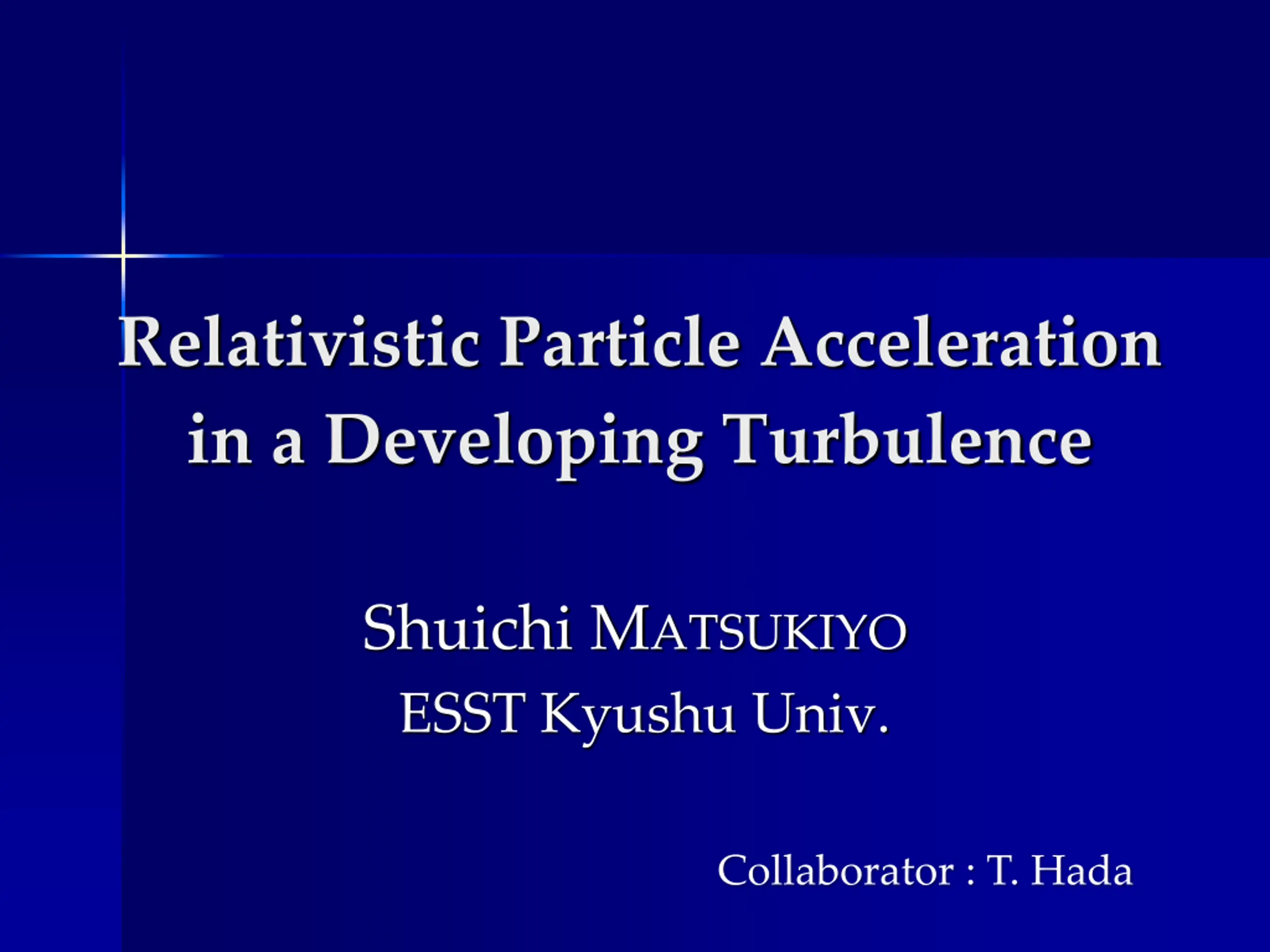 Relativistic Particle Acceleration in a Developing Turbulence

Shuichi MATSUKIYO
ESST Kyushu Univ.

Collaborator : T. Hada